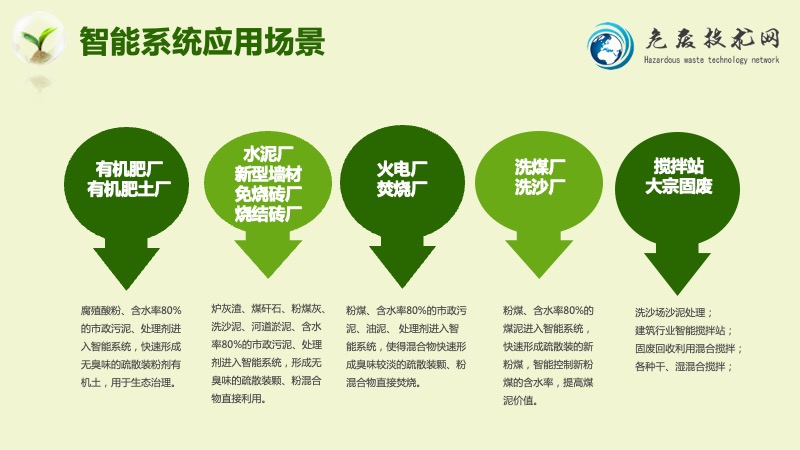 智能系统应用场景

危废技术网
Hazardous waste technology network

有机肥厂
有机肥土厂

水泥厂
新型墙材
免烧砖厂
烧结砖厂

火电厂
焚烧厂

洗煤厂
洗沙厂

搅拌站
大宗固废

腐殖酸粉、含水率80%的市政污泥、处理剂进入智能系统，快速形成无臭味的疏散装粉剂有机土，用于生态治理。

炉灰渣、煤矸石、粉煤灰、洗沙泥、河道淤泥、含水率80%的市政污泥、处理剂进入智能系统，形成无臭味的疏散装颗、粉混合物直接利用。

粉煤、含水率80%的市政污泥、油泥、处理剂进入智能系统，使得混合物快速形成臭味较淡的疏散装颗、粉混合物直接焚烧。

粉煤、含水率80%的煤泥进入智能系统，快速形成疏散装的新粉煤，智能控制新粉煤的含水率，提高煤泥价值。

洗沙场沙泥处理；
建筑行业智能搅拌站；
固废回收利用混合搅拌；
各种干、湿混合搅拌；